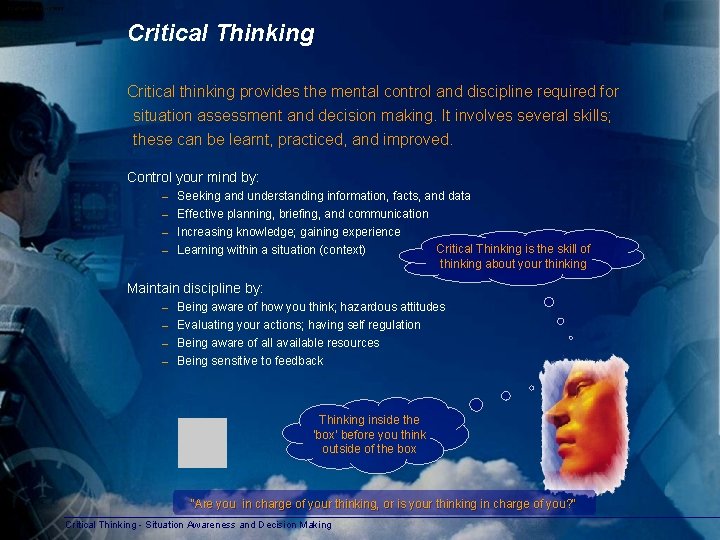 Critical Thinking

Critical thinking provides the mental control and discipline required for situation assessment and decision making. It involves several skills; these can be learnt, practiced, and improved.

Control your mind by:
– Seeking and understanding information, facts, and data
– Effective planning, briefing, and communication
– Increasing knowledge; gaining experience
– Learning within a situation (context)

Critical Thinking is the skill of thinking about your thinking

Maintain discipline by:
– Being aware of how you think; hazardous attitudes
– Evaluating your actions; having self regulation
– Being aware of all available resources
– Being sensitive to feedback

Thinking inside the 'box' before you think outside of the box

"Are you in charge of your thinking, or is your thinking in charge of you?"

Critical Thinking - Situation Awareness and Decision Making